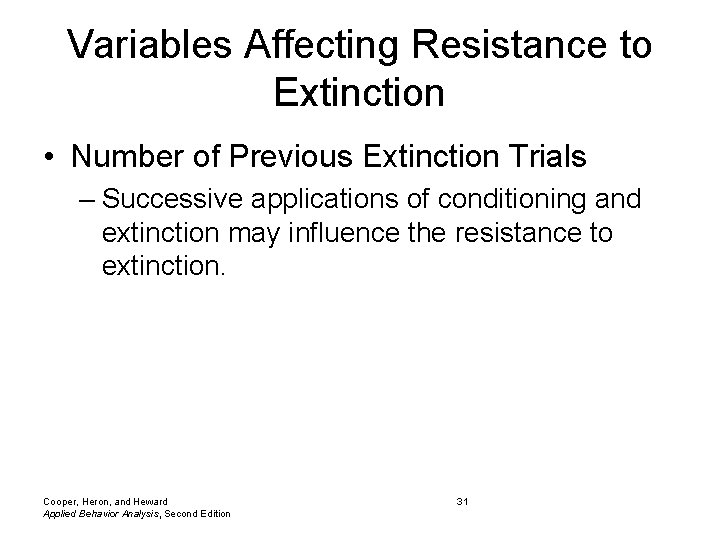 Variables Affecting Resistance to Extinction

• Number of Previous Extinction Trials

– Successive applications of conditioning and extinction may influence the resistance to extinction.

Cooper, Heron, and Heward
Applied Behavior Analysis, Second Edition

31